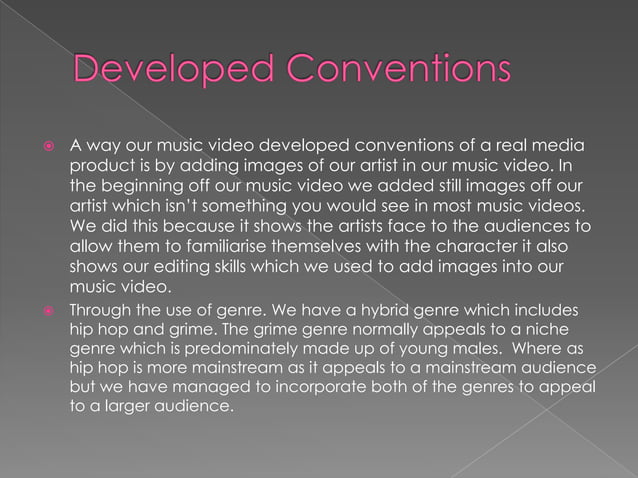 Developed Conventions

A way our music video developed conventions of a real media product is by adding images of our artist in our music video. In the beginning off our music video we added still images off our artist which isn't something you would see in most music videos. We did this because it shows the artists face to the audiences to allow them to familiarise themselves with the character it also shows our editing skills which we used to add images into our music video.

Through the use of genre. We have a hybrid genre which includes hip hop and grime. The grime genre normally appeals to a niche genre which is predominately made up of young males. Where as hip hop is more mainstream as it appeals to a mainstream audience but we have managed to incorporate both of the genres to appeal to a larger audience.